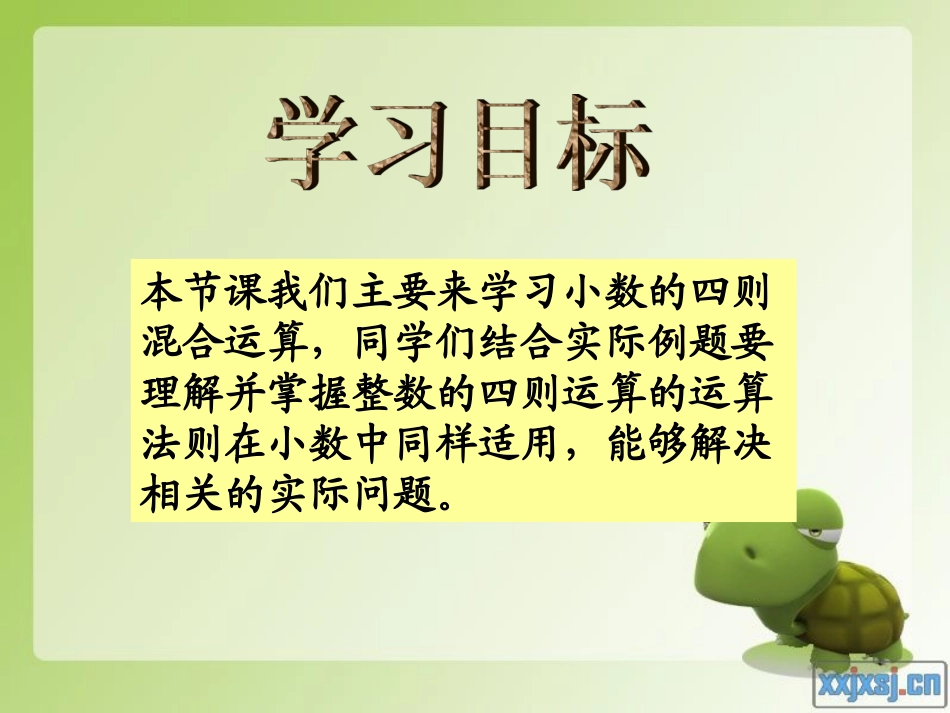 学习目标

本节课我们主要来学习小数的四则混合运算，同学们结合实际例题要理解并掌握整数的四则运算的运算法则在小数中同样适用，能够解决相关的实际问题。

xxjxsj.cn